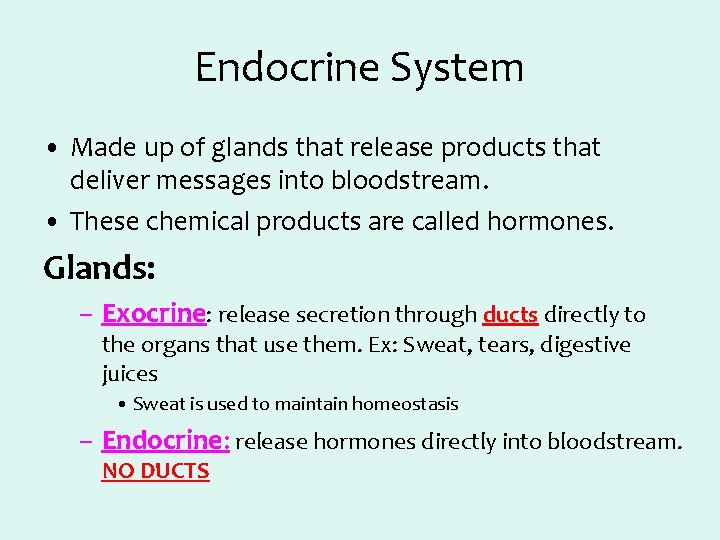 Endocrine System

• Made up of glands that release products that deliver messages into bloodstream.

• These chemical products are called hormones.

Glands:

– Exocrine: release secretion through ducts directly to the organs that use them. Ex: Sweat, tears, digestive juices

• Sweat is used to maintain homeostasis

– Endocrine: release hormones directly into bloodstream. NO DUCTS